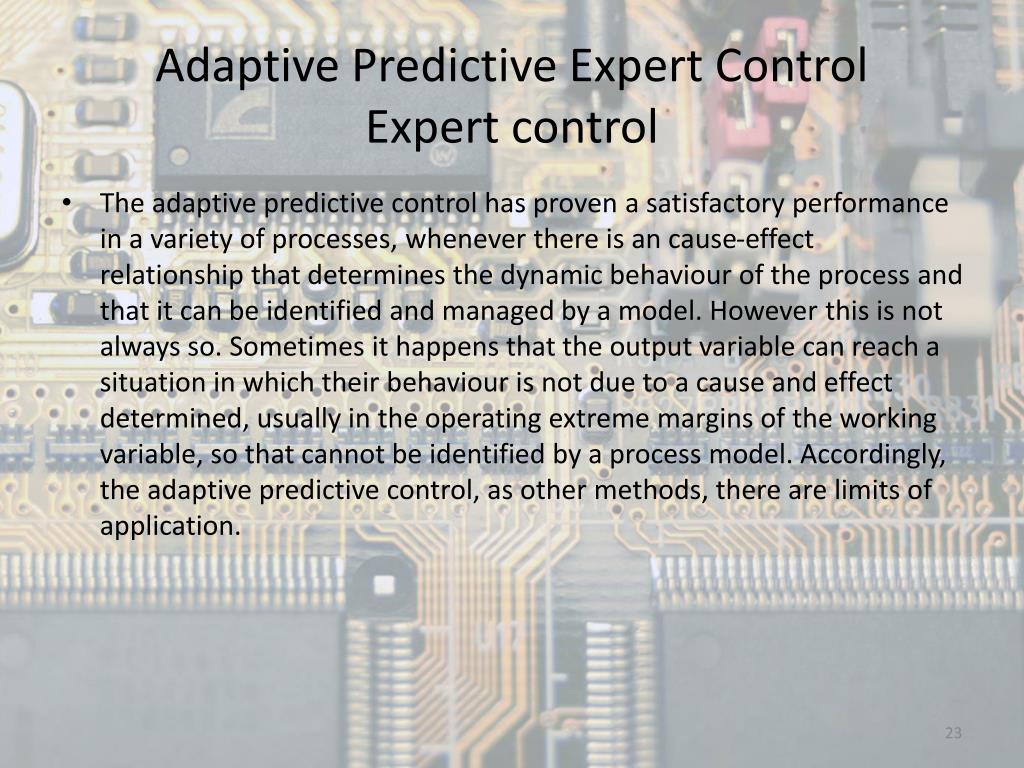 Adaptive Predictive Expert Control
Expert control

• The adaptive predictive control has proven a satisfactory performance in a variety of processes, whenever there is an cause-effect relationship that determines the dynamic behaviour of the process and that it can be identified and managed by a model. However this is not always so. Sometimes it happens that the output variable can reach a situation in which their behaviour is not due to a cause and effect determined, usually in the operating extreme margins of the working variable, so that cannot be identified by a process model. Accordingly, the adaptive predictive control, as other methods, there are limits of application.

23